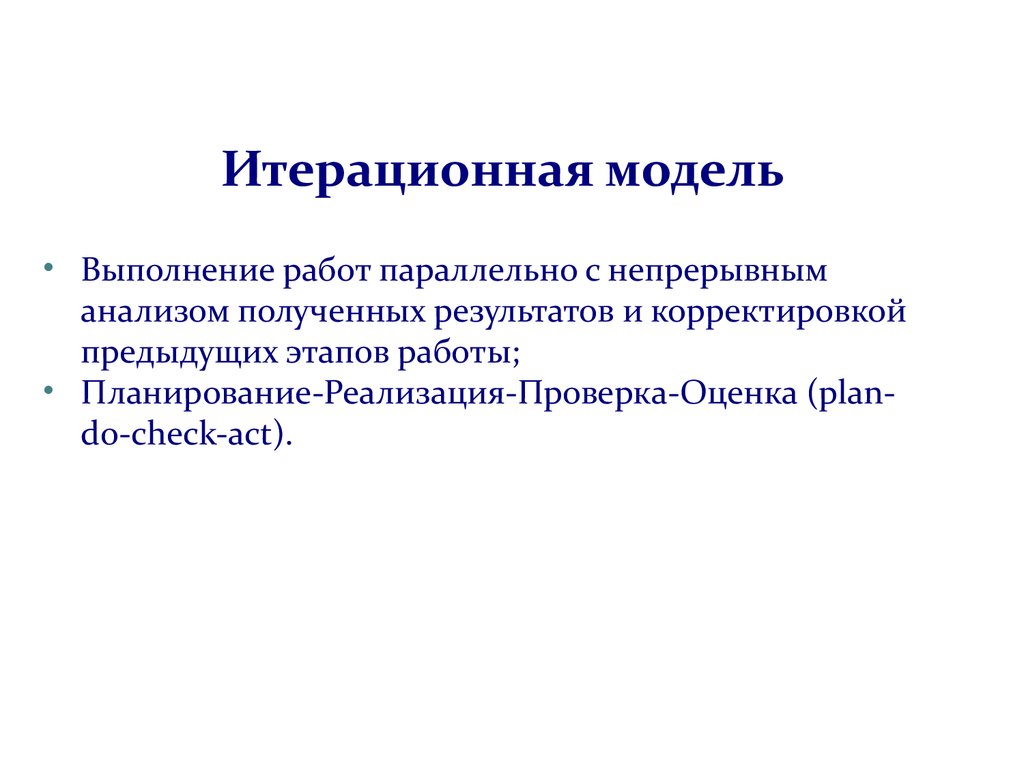 Итерационная модель

• Выполнение работ параллельно с непрерывным анализом полученных результатов и корректировкой предыдущих этапов работы;
• Планирование-Реализация-Проверка-Оценка (plan-do-check-act).